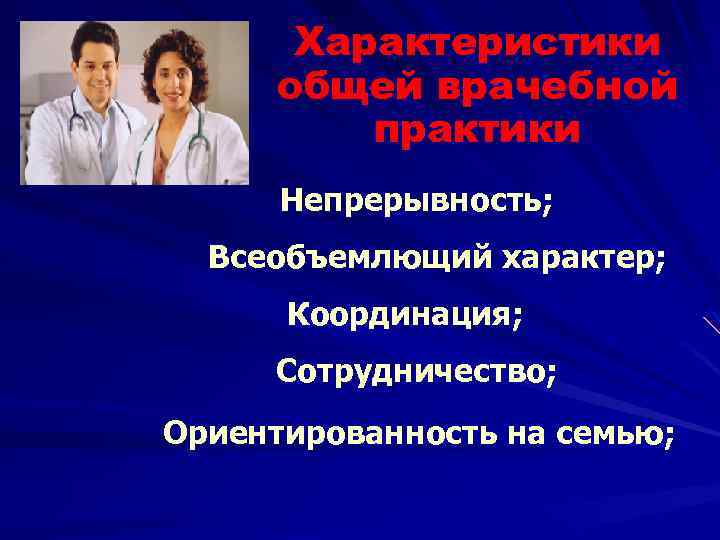 Характеристики общей врачебной практики

Непрерывность;

Всеобъемлющий характер;

Координация;

Сотрудничество;

Ориентированность на семью;